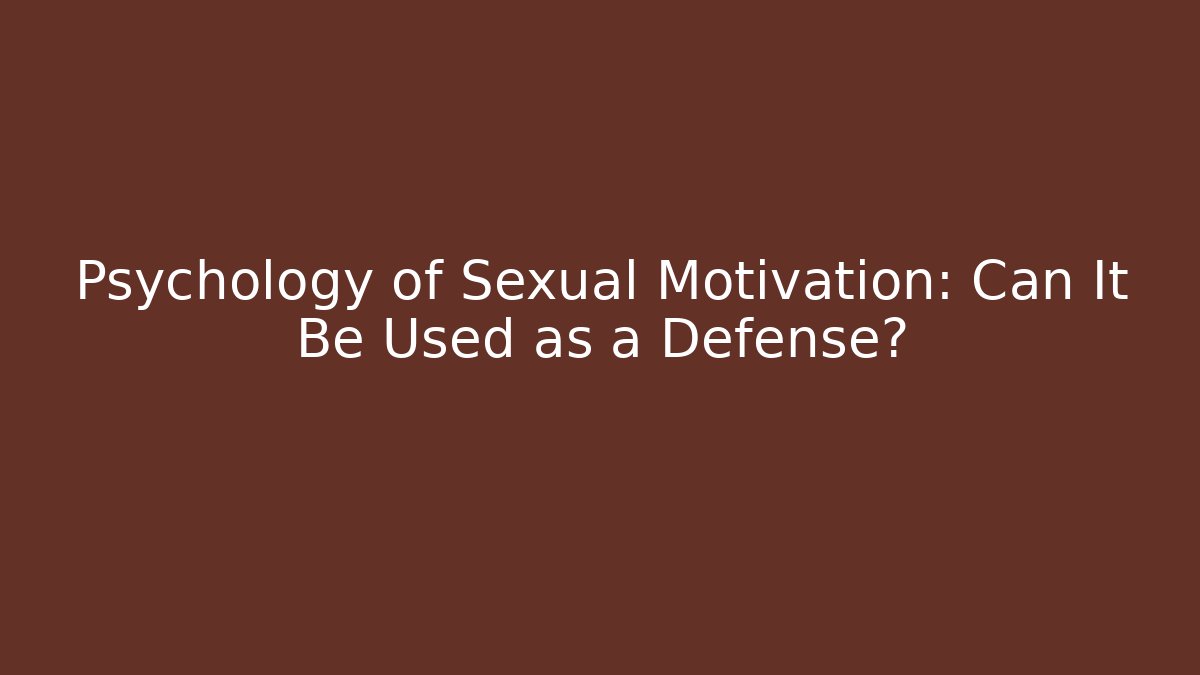 Psychology of Sexual Motivation: Can It Be Used as a Defense?